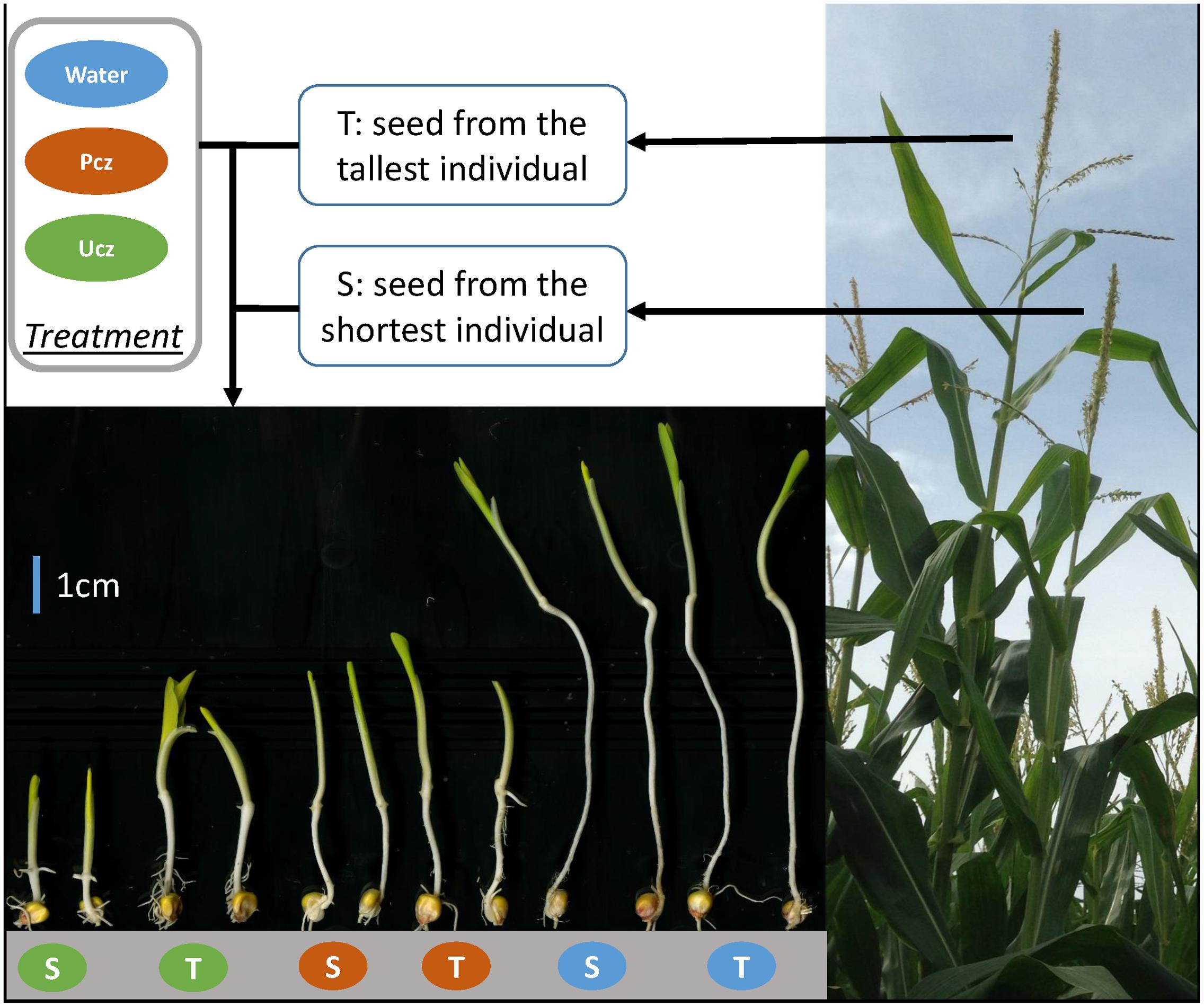 Water

Pcz

Ucz

Treatment

T: seed from the tallest individual

S: seed from the shortest individual

1cm

S T S T S T